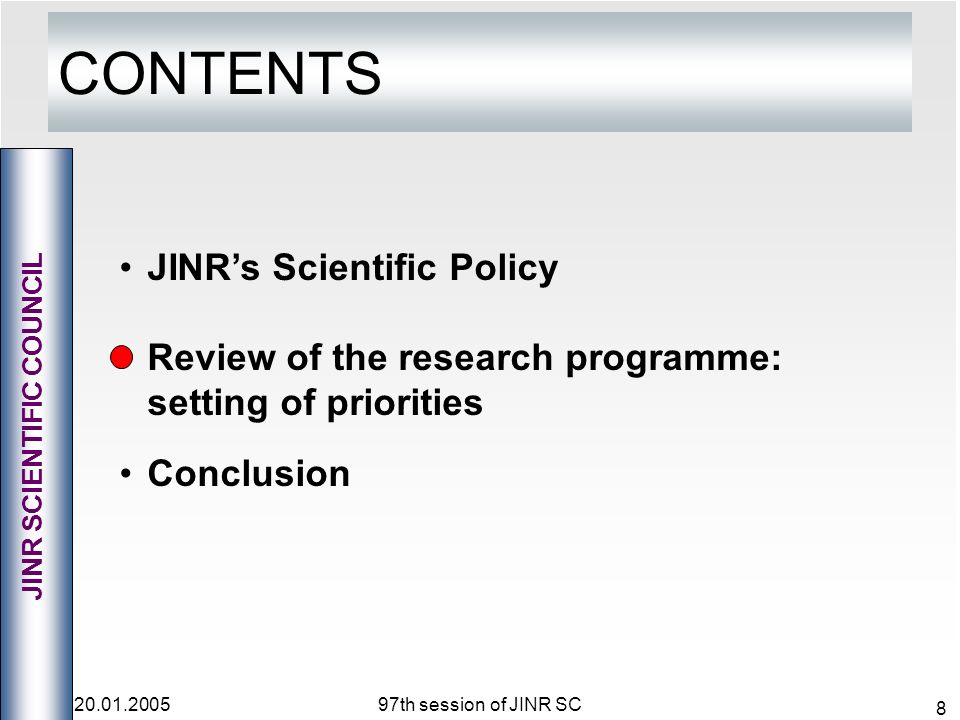 CONTENTS

JINR SCIENTIFIC COUNCIL

• JINR's Scientific Policy

Review of the research programme: setting of priorities

• Conclusion

20.01.2005

97th session of JINR SC

8